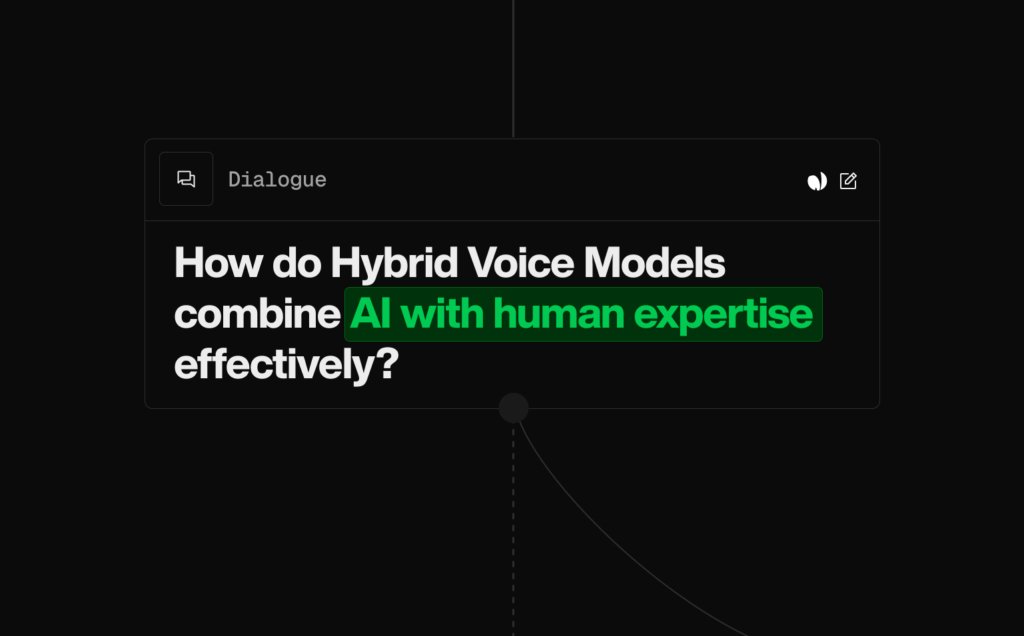 Dialogue

How do Hybrid Voice Models combine AI with human expertise effectively?